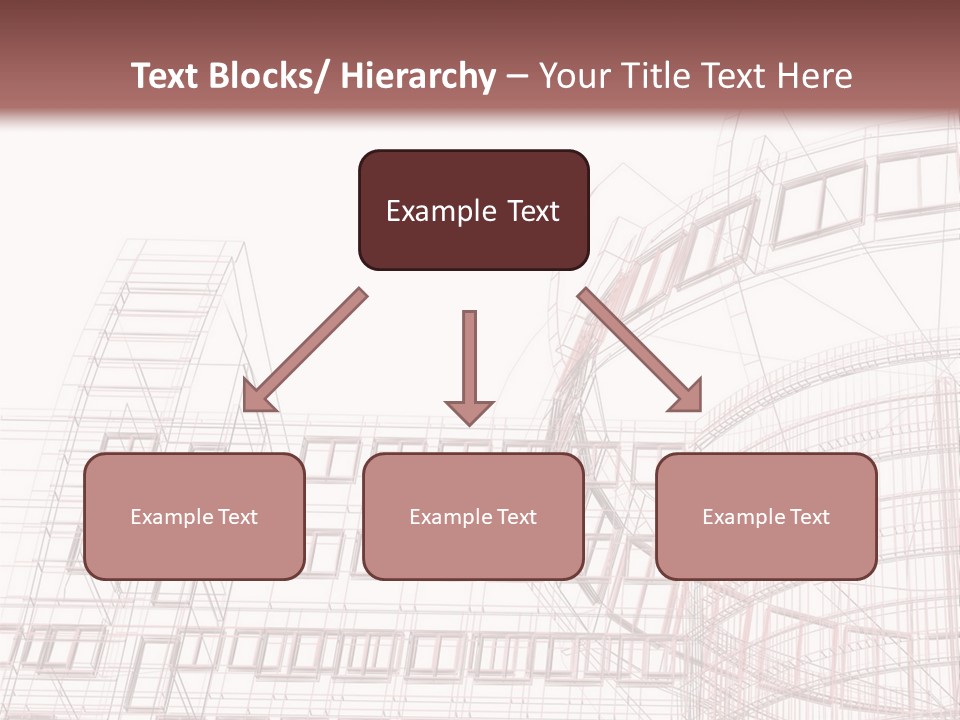 Text Blocks/ Hierarchy – Your Title Text Here

Example Text

Example Text

Example Text

Example Text